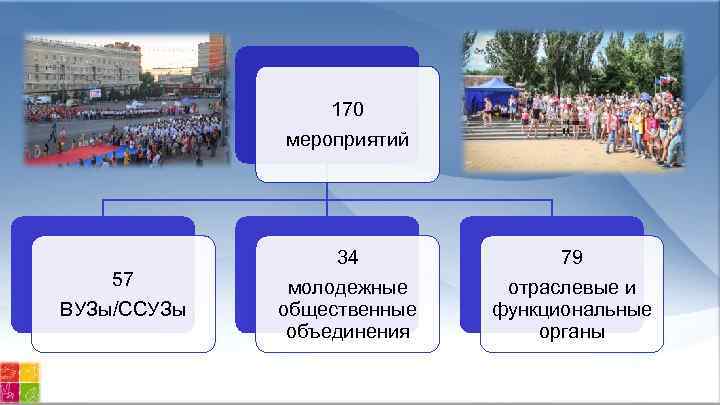 170
мероприятий

57
ВУЗы/ССУЗы

34
молодежные общественные объединения

79
отраслевые и функциональные органы